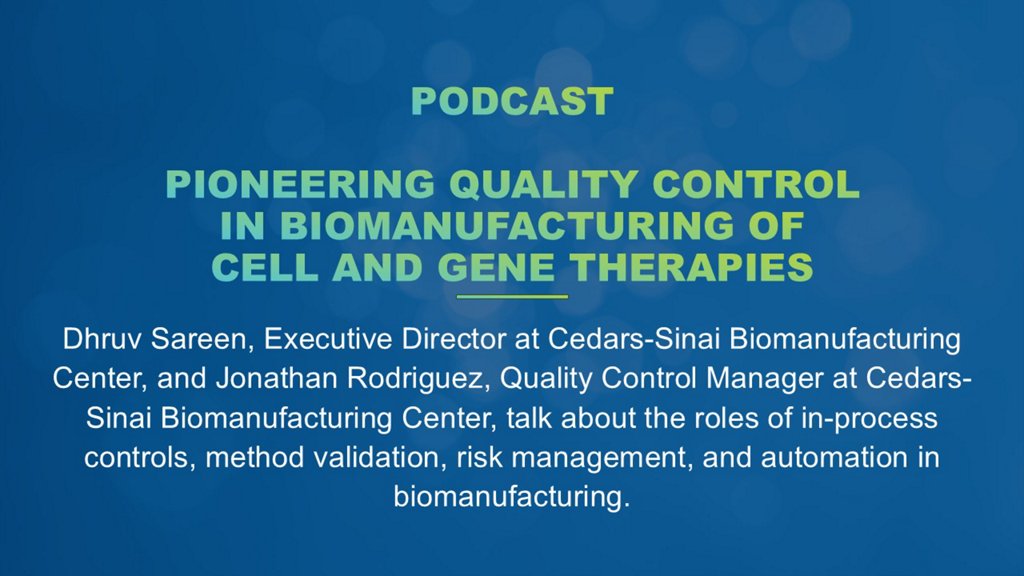 PODCAST

PIONEERING QUALITY CONTROL IN BIOMANUFACTURING OF CELL AND GENE THERAPIES

Dhruv Sareen, Executive Director at Cedars-Sinai Biomanufacturing Center, and Jonathan Rodriguez, Quality Control Manager at Cedars-Sinai Biomanufacturing Center, talk about the roles of in-process controls, method validation, risk management, and automation in biomanufacturing.